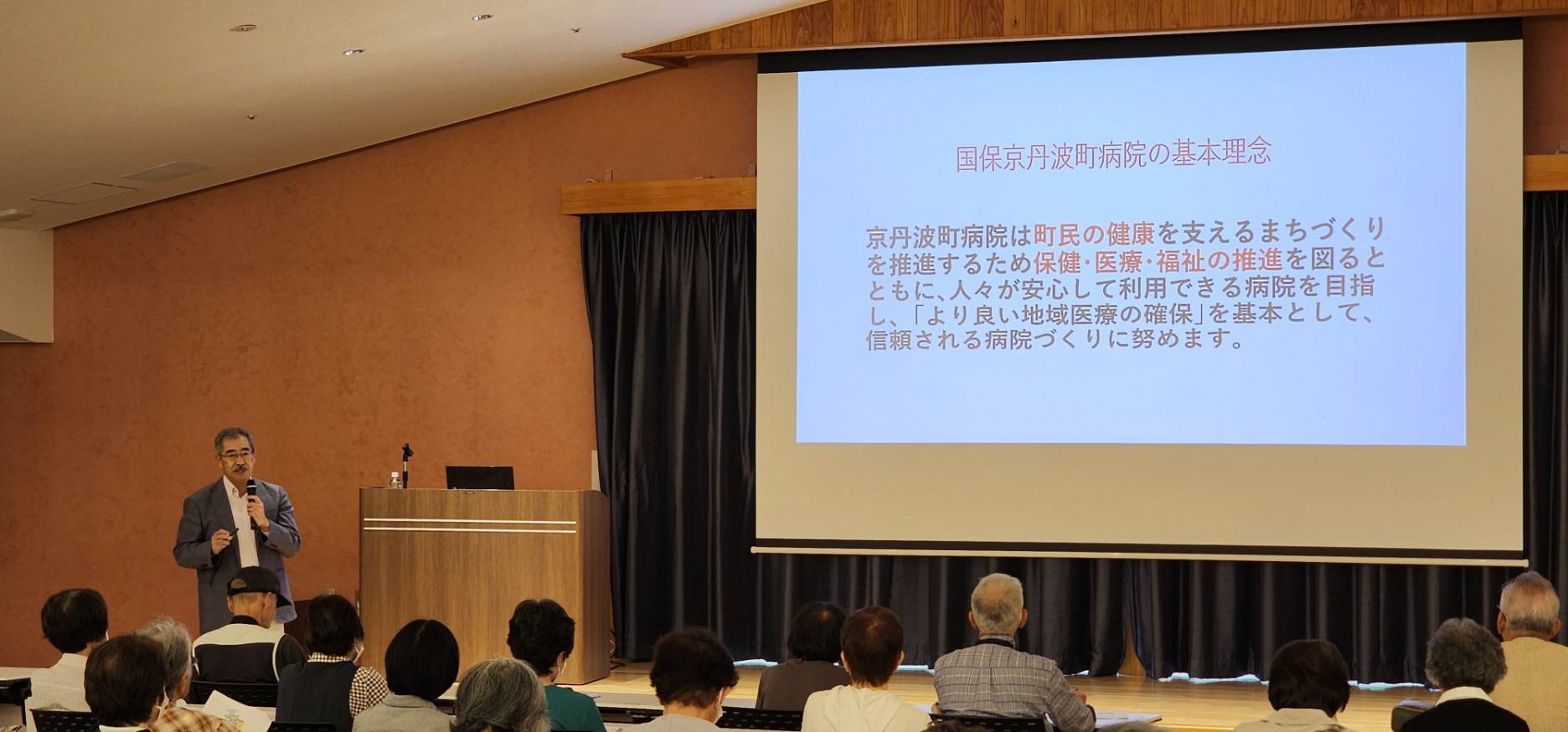 国保京丹波町病院の基本理念

京丹波町病院は町民の健康を支えるまちづくりを推進するため保健・医療・福祉の推進を図るとともに、人々が安心して利用できる病院を目指し、「より良い地域医療の確保」を基本として、信頼される病院づくりに努めます。